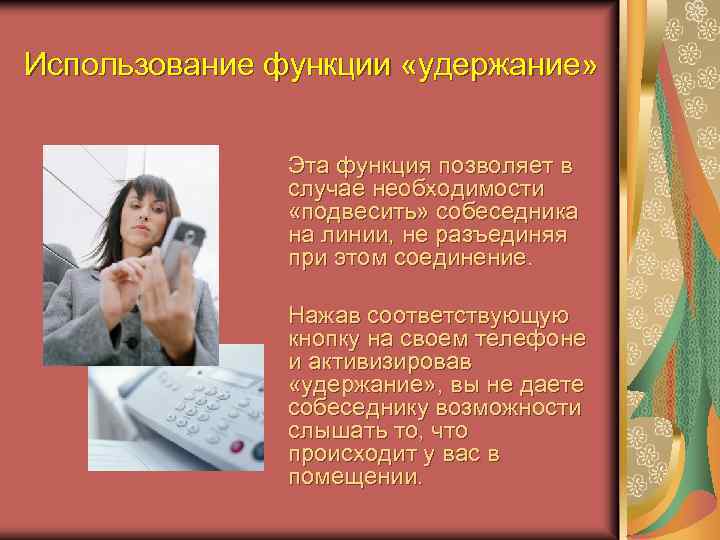 Использование функции «удержание»

Эта функция позволяет в случае необходимости «подвесить» собеседника на линии, не разъединяя при этом соединение.

Нажав соответствующую кнопку на своем телефоне и активизировав «удержание», вы не даете собеседнику возможности слышать то, что происходит у вас в помещении.